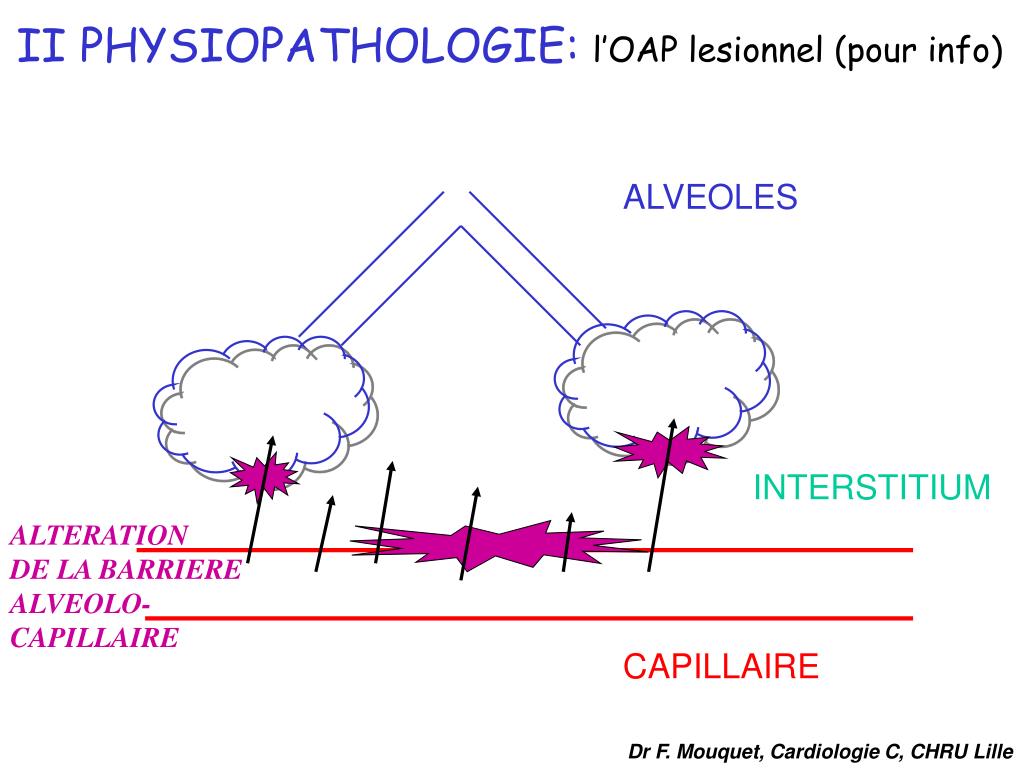 II PHYSIOPATHOLOGIE: l'OAP lesionnel (pour info)

ALVEOLES

INTERSTITIUM

ALTERATION DE LA BARRIERE ALVEOLO-CAPILLAIRE

CAPILLAIRE

Dr F. Mouquet, Cardiologie C, CHRU Lille